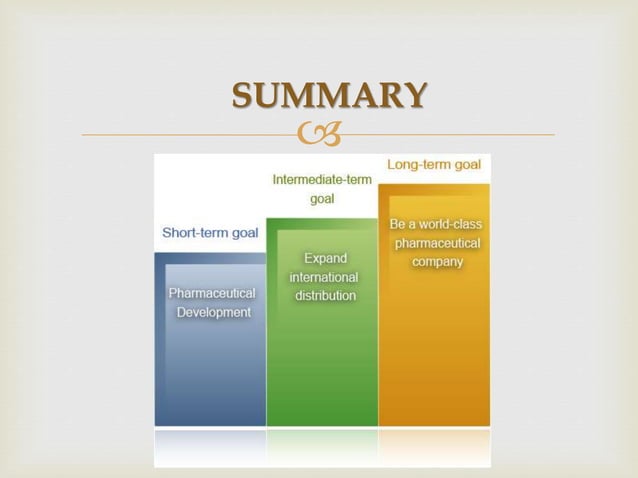 SUMMARY

Short-term goal

Pharmaceutical Development

Intermediate-term goal

Expand international distribution

Long-term goal

Be a world-class pharmaceutical company